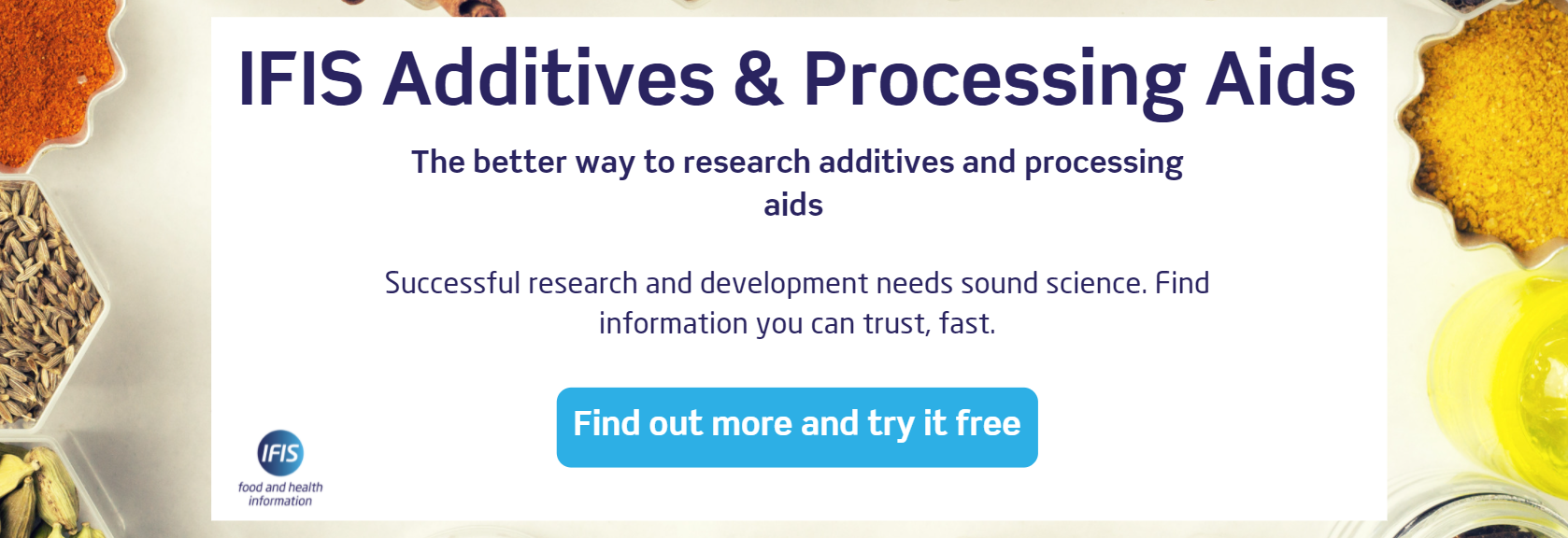 IFIS Additives & Processing Aids

The better way to research additives and processing aids

Successful research and development needs sound science. Find information you can trust, fast.

Find out more and try it free

IFIS
food and health information